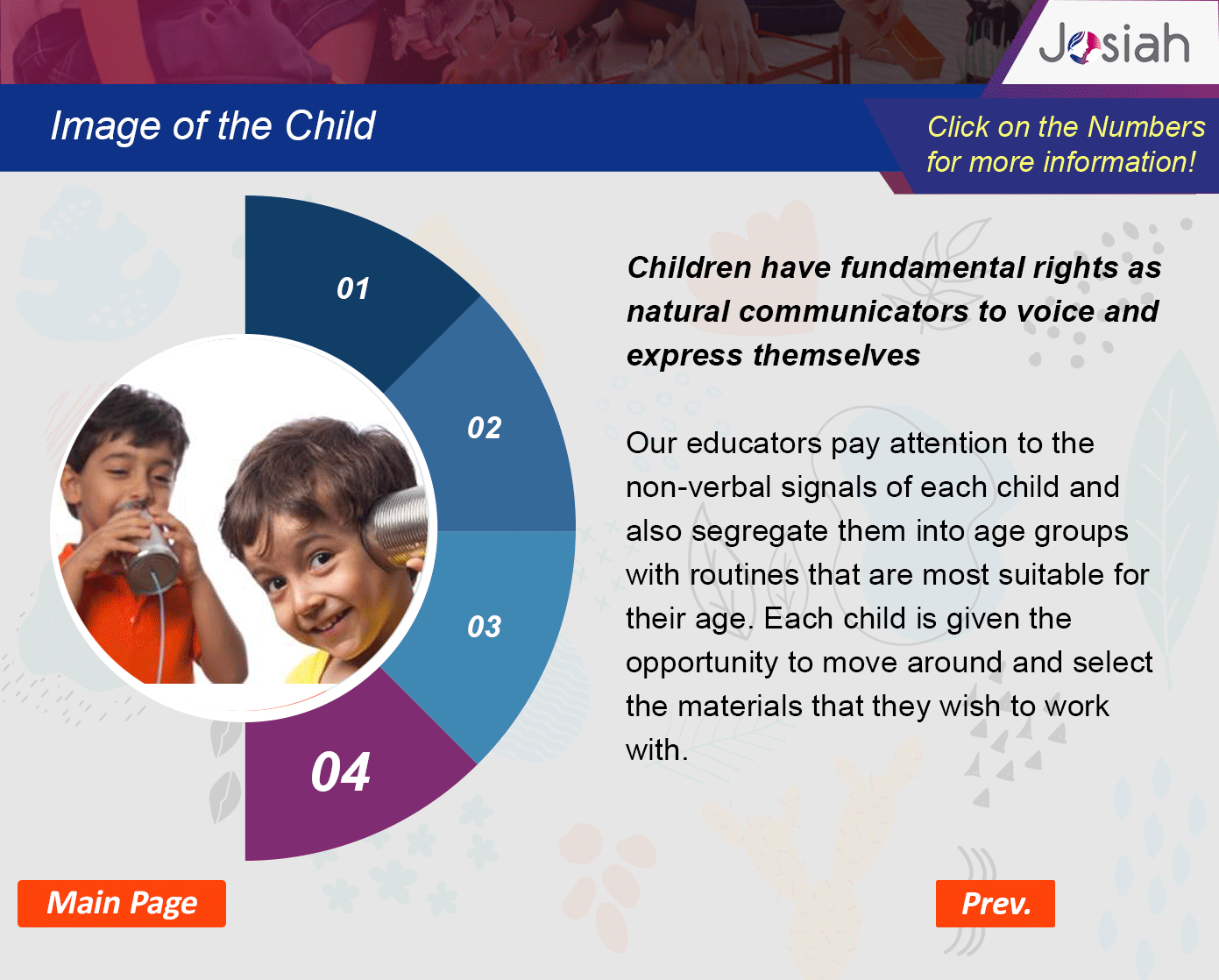 Josiah

Image of the Child

Click on the Numbers for more information!

01

02

03

04

Children have fundamental rights as natural communicators to voice and express themselves

Our educators pay attention to the non-verbal signals of each child and also segregate them into age groups with routines that are most suitable for their age. Each child is given the opportunity to move around and select the materials that they wish to work with.

Main Page

Prev.